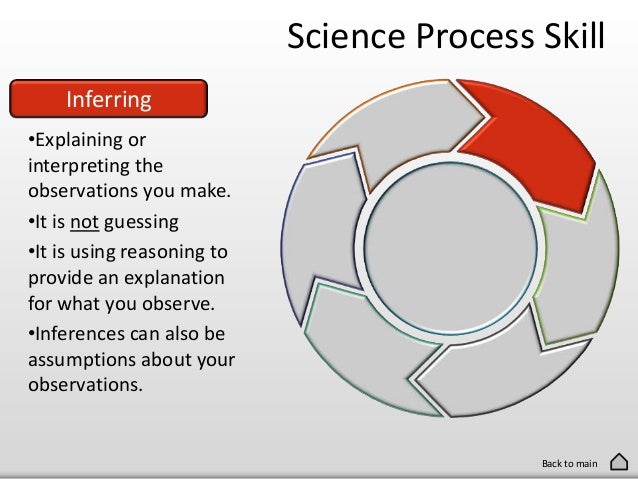 Science Process Skill

Inferring

•Explaining or interpreting the observations you make.

•It is not guessing

•It is using reasoning to provide an explanation for what you observe.

•Inferences can also be assumptions about your observations.

Back to main